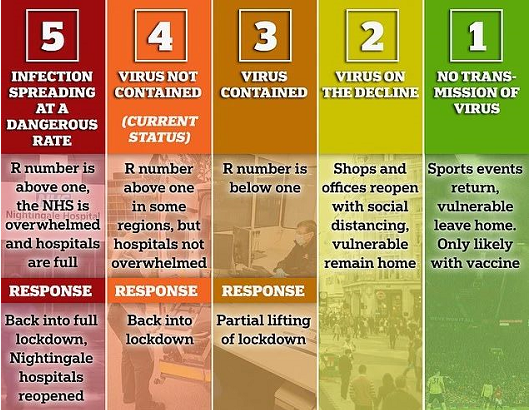 5

INFECTION SPREADING AT A DANGEROUS RATE

R number is above one, the NHS is overwhelmed and hospitals are full

Nightingale Hospital

RESPONSE

Back into full lockdown, Nightingale hospitals reopened

4

VIRUS NOT CONTAINED

(CURRENT STATUS)

R number above one in some regions, but hospitals not overwhelmed

RESPONSE

Back into lockdown

3

VIRUS CONTAINED

R number is below one

RESPONSE

Partial lifting of lockdown

2

VIRUS ON THE DECLINE

Shops and offices reopen with social distancing, vulnerable remain home

1

NO TRANSMISSION OF VIRUS

Sports events return, vulnerable leave home. Only likely with vaccine